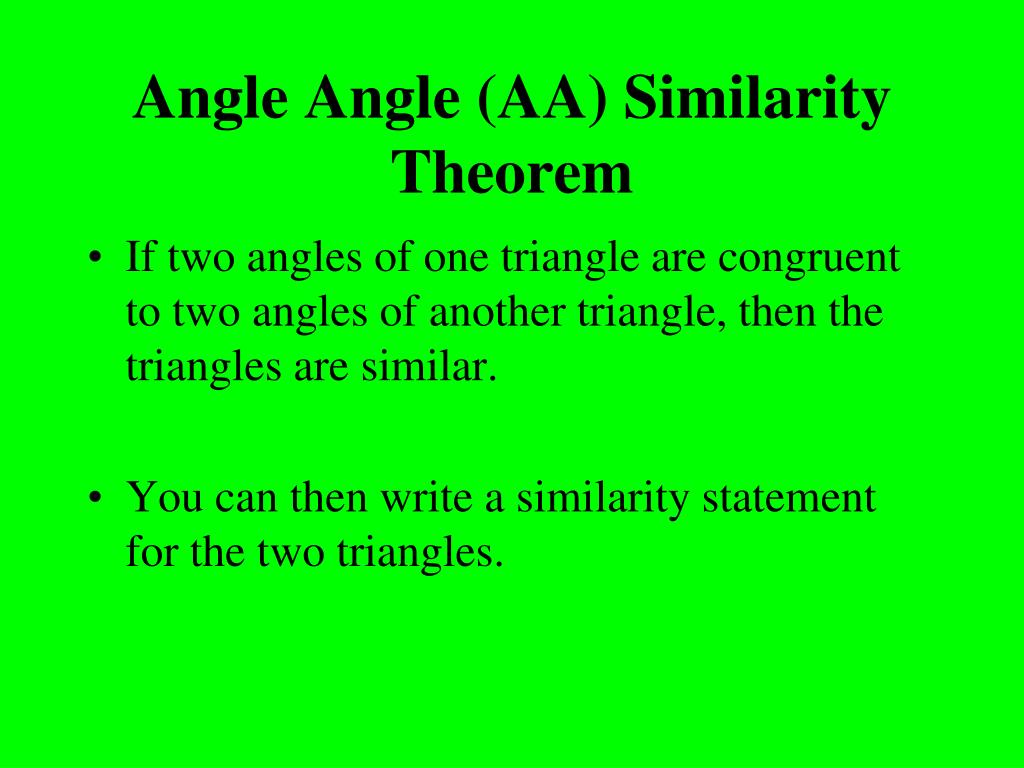 Angle Angle (AA) Similarity Theorem

• If two angles of one triangle are congruent to two angles of another triangle, then the triangles are similar.

• You can then write a similarity statement for the two triangles.